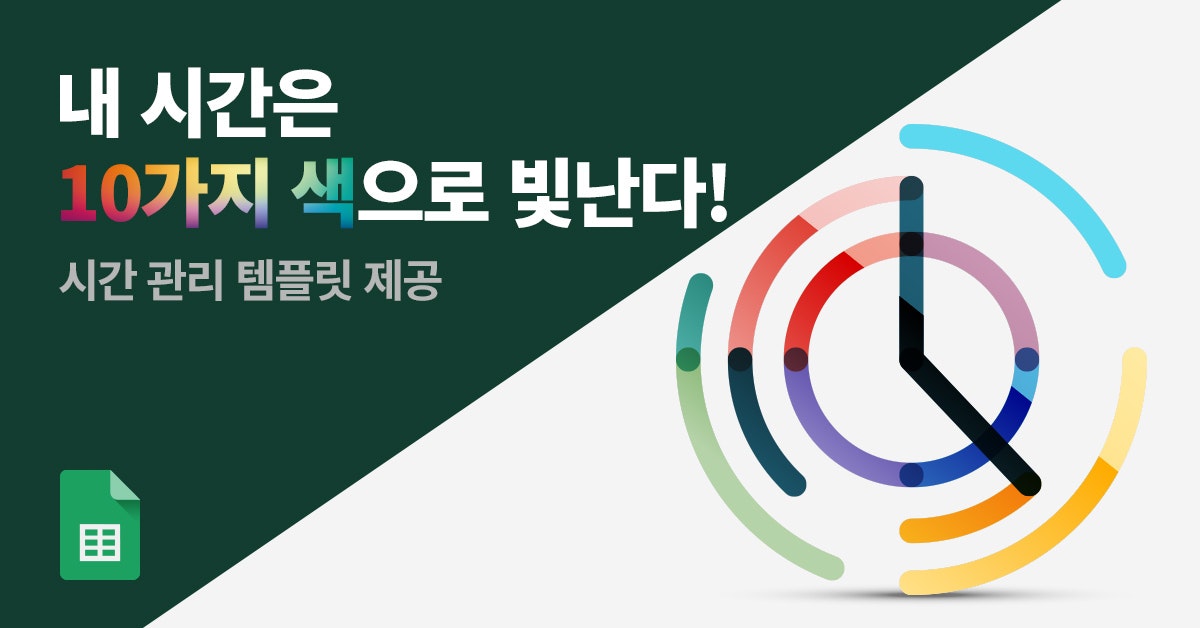 내 시간은
10가지 색으로 빛난다!

시간 관리 템플릿 제공